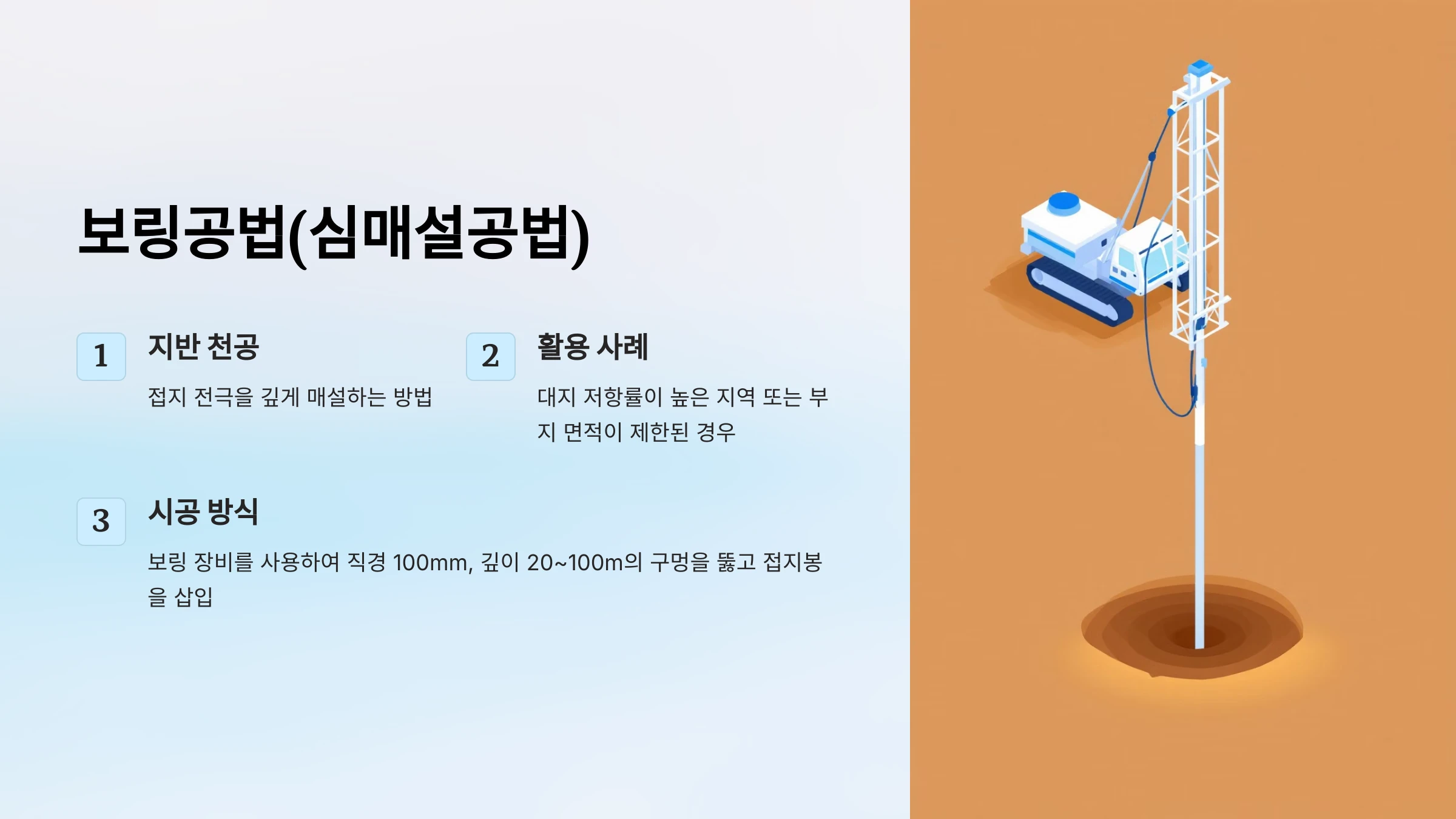 보링공법(심매설공법)

1

지반 천공

접지 전극을 깊게 매설하는 방법

2

활용 사례

대지 저항률이 높은 지역 또는 부지 면적이 제한된 경우

3

시공 방식

보링 장비를 사용하여 직경 100mm, 깊이 20~100m의 구멍을 뚫고 접지봉을 삽입